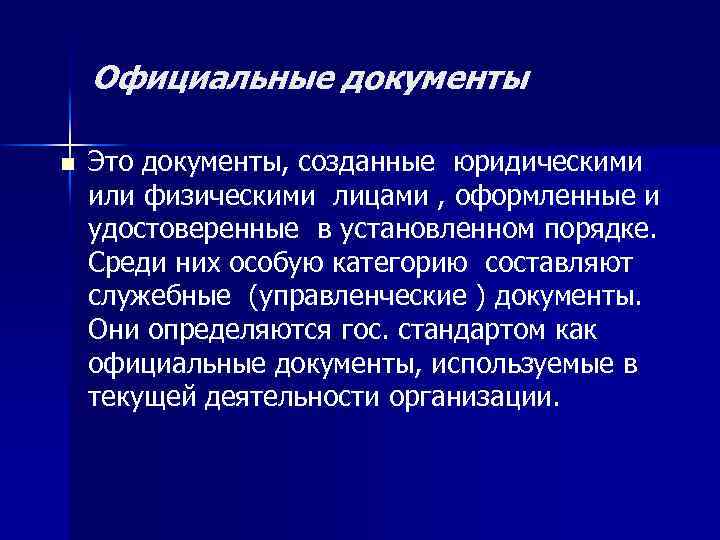 Официальные документы

Это документы, созданные юридическими или физическими лицами , оформленные и удостоверенные в установленном порядке. Среди них особую категорию составляют служебные (управленческие ) документы. Они определяются гос. стандартом как официальные документы, используемые в текущей деятельности организации.